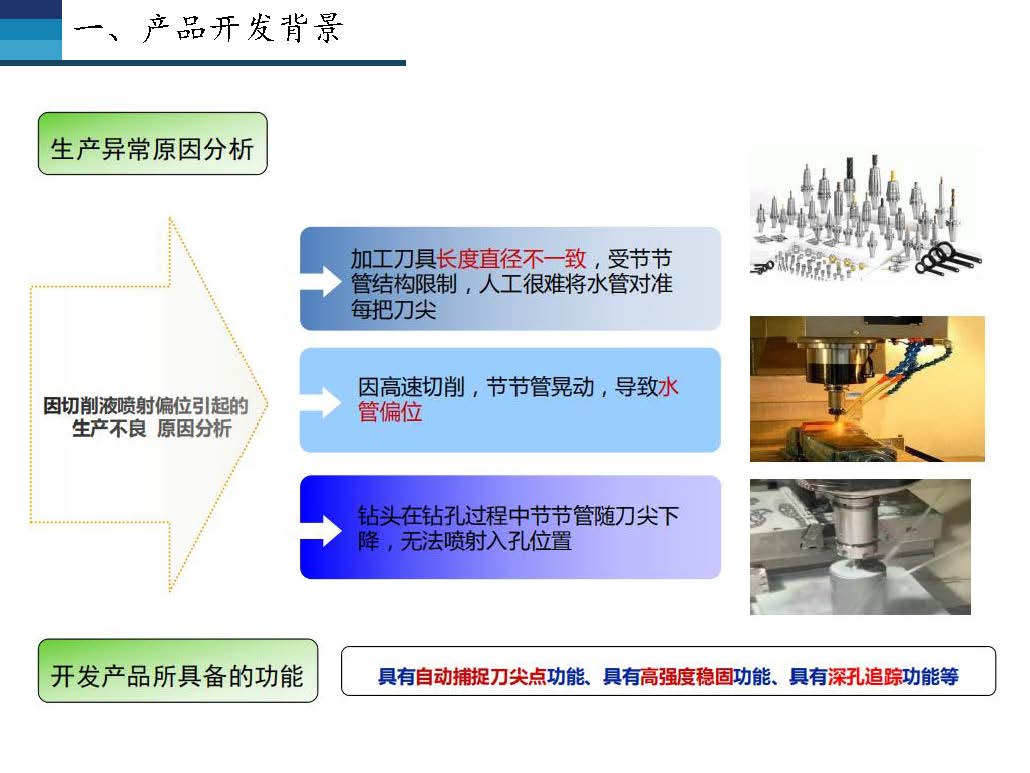 一、产品开发背景

生产异常原因分析

因切削液喷射偏位引起的生产不良 原因分析

加工刀具长度直径不一致，受节节管结构限制，人工很难将水管对准每把刀尖

因高速切削，节节管晃动，导致水管偏位

钻头在钻孔过程中节节管随刀尖下降，无法喷射入孔位置

开发产品所具备的功能

具有自动捕捉刀尖点功能、具有高强度稳固功能、具有深孔追踪功能等